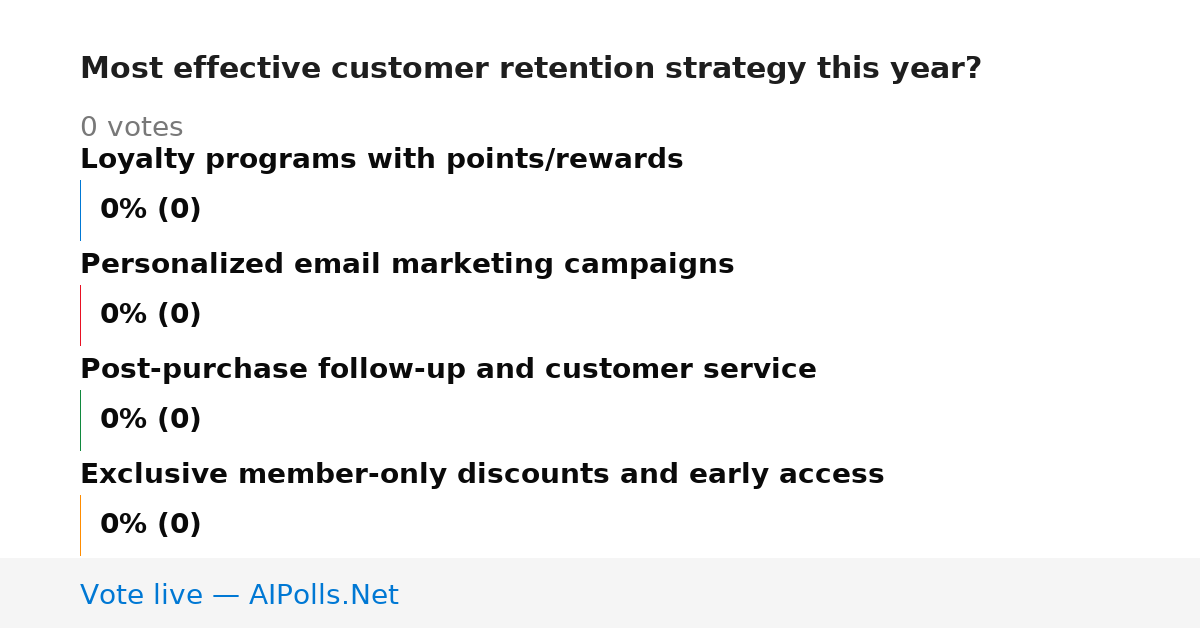 Most effective customer retention strategy this year?

0 votes

Loyalty programs with points/rewards

0% (0)

Personalized email marketing campaigns

0% (0)

Post-purchase follow-up and customer service

0% (0)

Exclusive member-only discounts and early access

0% (0)

Vote live — AIPolls.Net